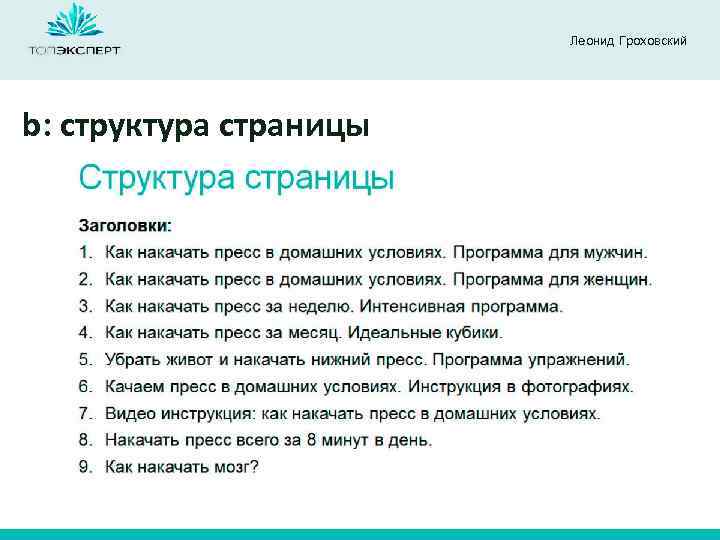 ТОПЭКСПЕРТ

Леонид Гроховский

b: структура страницы

Структура страницы

Заголовки:

1. Как накачать пресс в домашних условиях. Программа для мужчин.
2. Как накачать пресс в домашних условиях. Программа для женщин.
3. Как накачать пресс за неделю. Интенсивная программа.
4. Как накачать пресс за месяц. Идеальные кубики.
5. Убрать живот и накачать нижний пресс. Программа упражнений.
6. Качаем пресс в домашних условиях. Инструкция в фотографиях.
7. Видео инструкция: как накачать пресс в домашних условиях.
8. Накачать пресс всего за 8 минут в день.
9. Как накачать мозг?